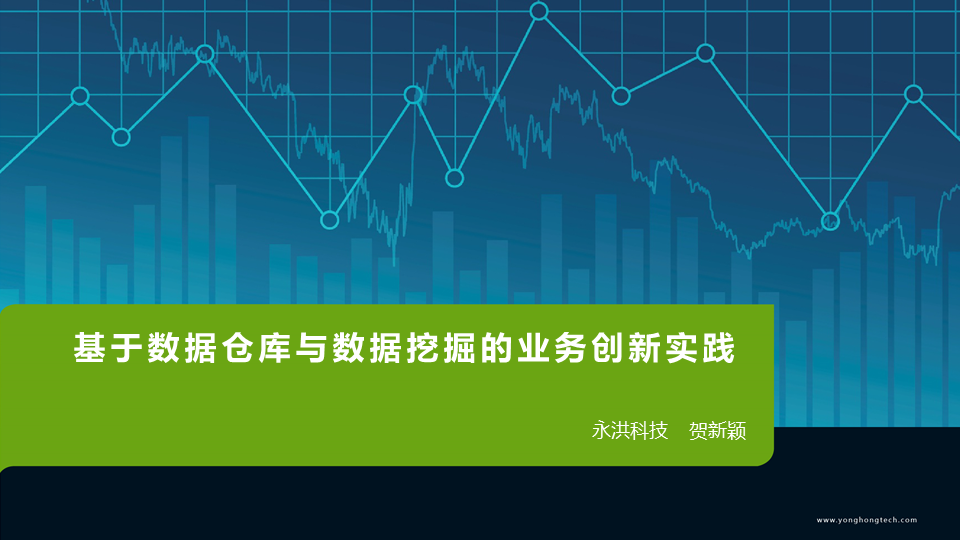 基于数据仓库与数据挖掘的业务创新实践

永洪科技　贺新颖

www.yonghongtech.com